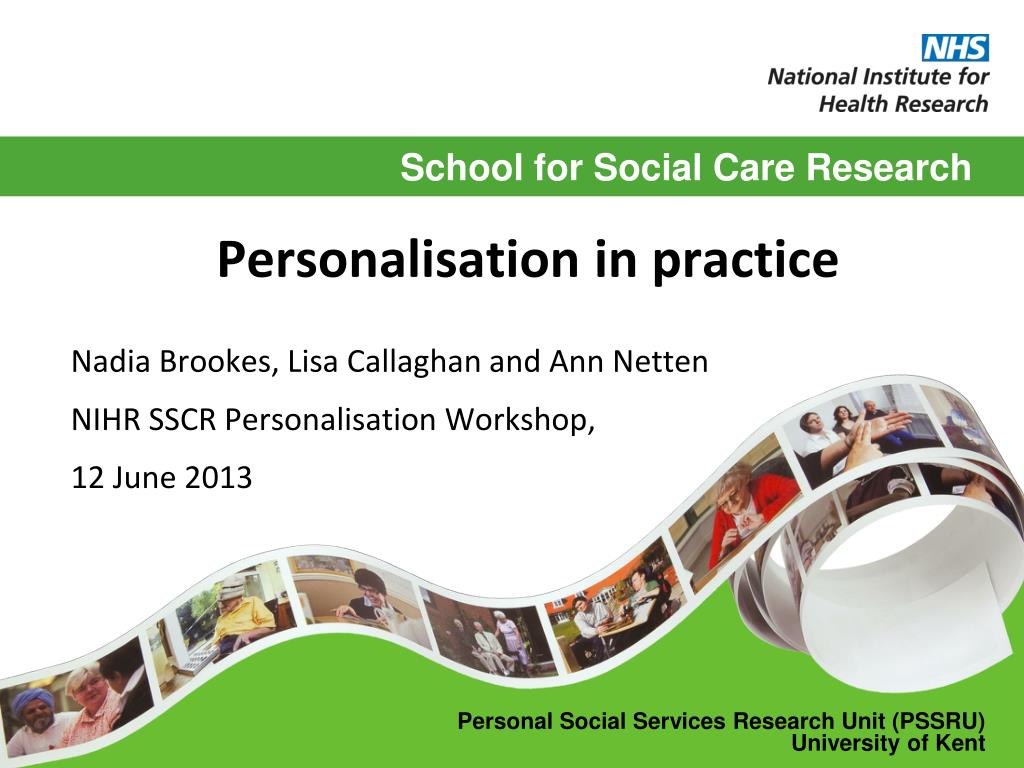 NHS
National Institute for
Health Research

School for Social Care Research

Personalisation in practice

Nadia Brookes, Lisa Callaghan and Ann Netten

NIHR SSCR Personalisation Workshop,

12 June 2013

Personal Social Services Research Unit (PSSRU)
University of Kent